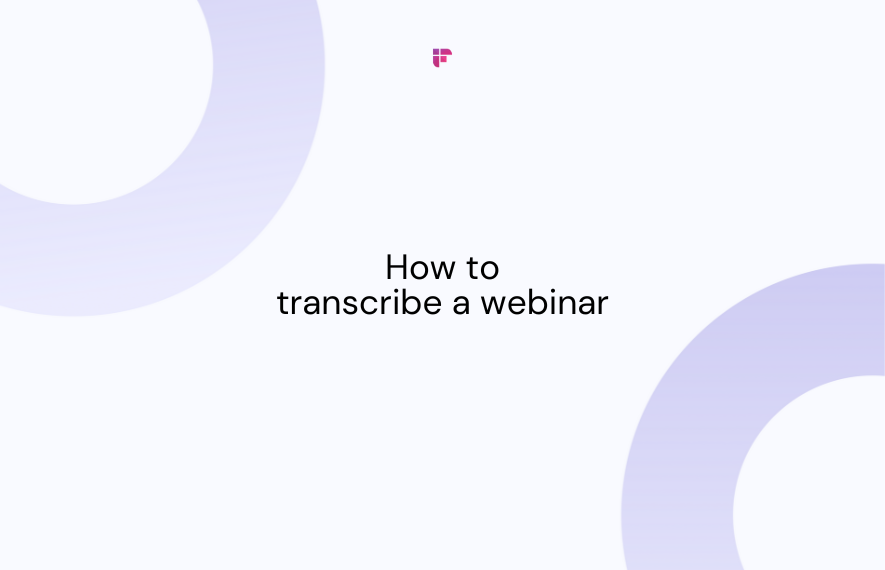 How to
transcribe a webinar